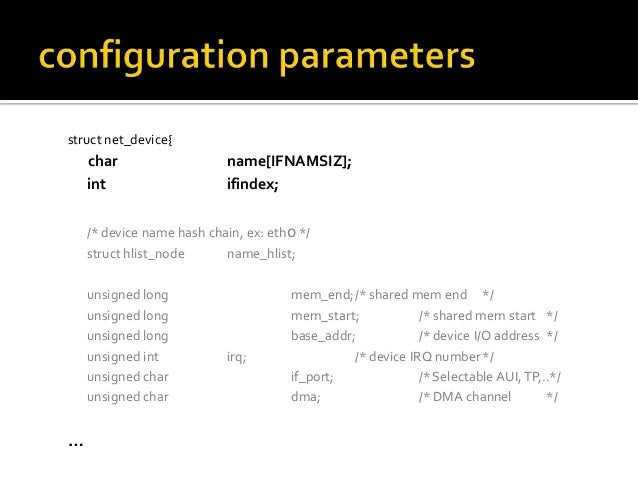 configuration parameters

struct net_device{
char name[IFNAMSIZ];
int ifindex;

/* device name hash chain, ex: eth0 */
struct hlist_node name_hlist;

unsigned long mem_end; /* shared mem end */
unsigned long mem_start; /* shared mem start */
unsigned long base_addr; /* device I/O address */
unsigned int irq; /* device IRQ number */
unsigned char if_port; /* Selectable AUI, TP,..*/
unsigned char dma; /* DMA channel */

…